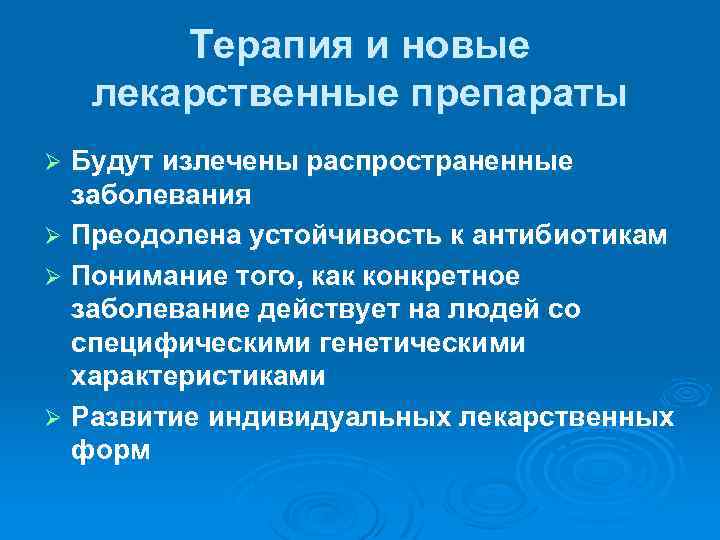 Терапия и новые лекарственные препараты

➢ Будут излечены распространенные заболевания
➢ Преодолена устойчивость к антибиотикам
➢ Понимание того, как конкретное заболевание действует на людей со специфическими генетическими характеристиками
➢ Развитие индивидуальных лекарственных форм